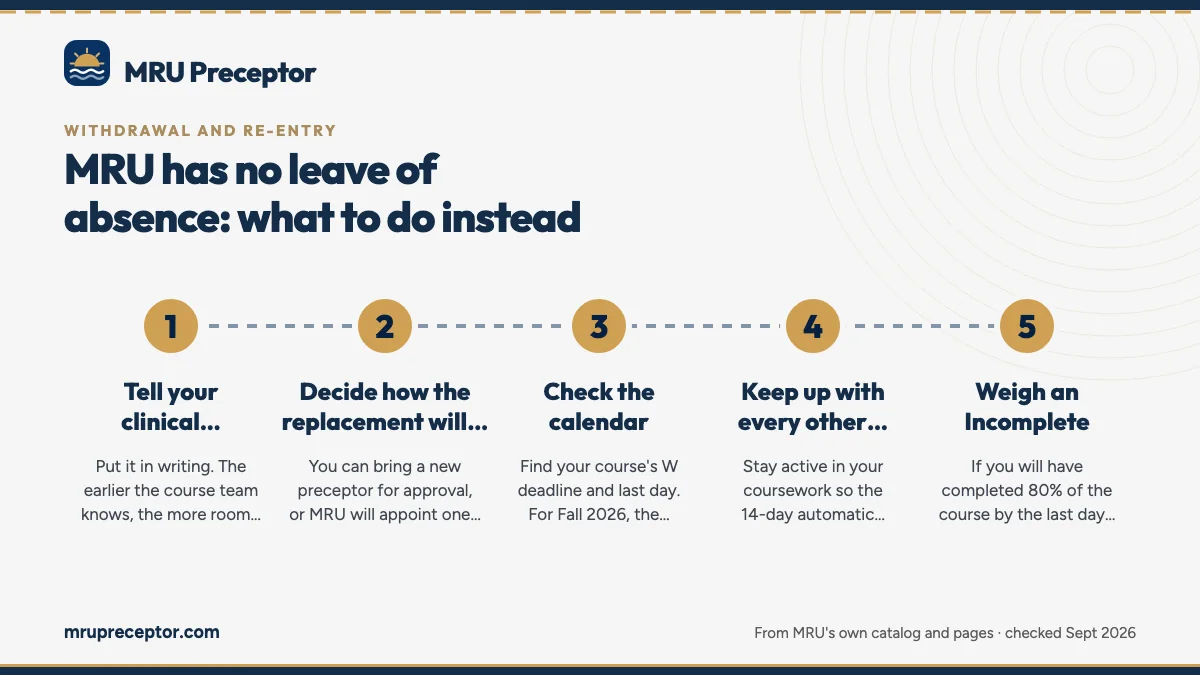 MRU Preceptor

WITHDRAWAL AND RE-ENTRY

MRU has no leave of absence: what to do instead

1

Tell your clinical...

Put it in writing. The earlier the course team knows, the more room...

2

Decide how the replacement will...

You can bring a new preceptor for approval, or MRU will appoint one...

3

Check the calendar

Find your course's W deadline and last day. For Fall 2026, the...

4

Keep up with every other...

Stay active in your coursework so the 14-day automatic...

5

Weigh an Incomplete

If you will have completed 80% of the course by the last day...

mrupreceptor.com

From MRU's own catalog and pages · checked Sept 2026